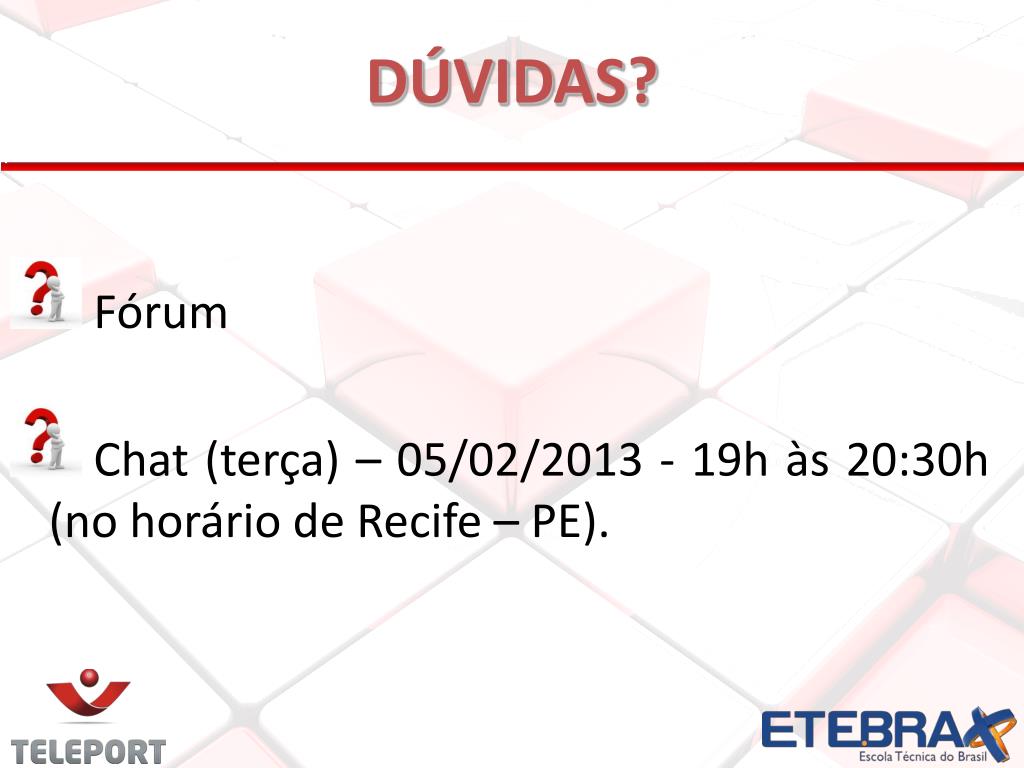 DÚVIDAS?

Fórum

Chat (terça) – 05/02/2013 - 19h às 20:30h (no horário de Recife – PE).

TELEPORT

ETEBRAX
Escola Técnica do Brasil